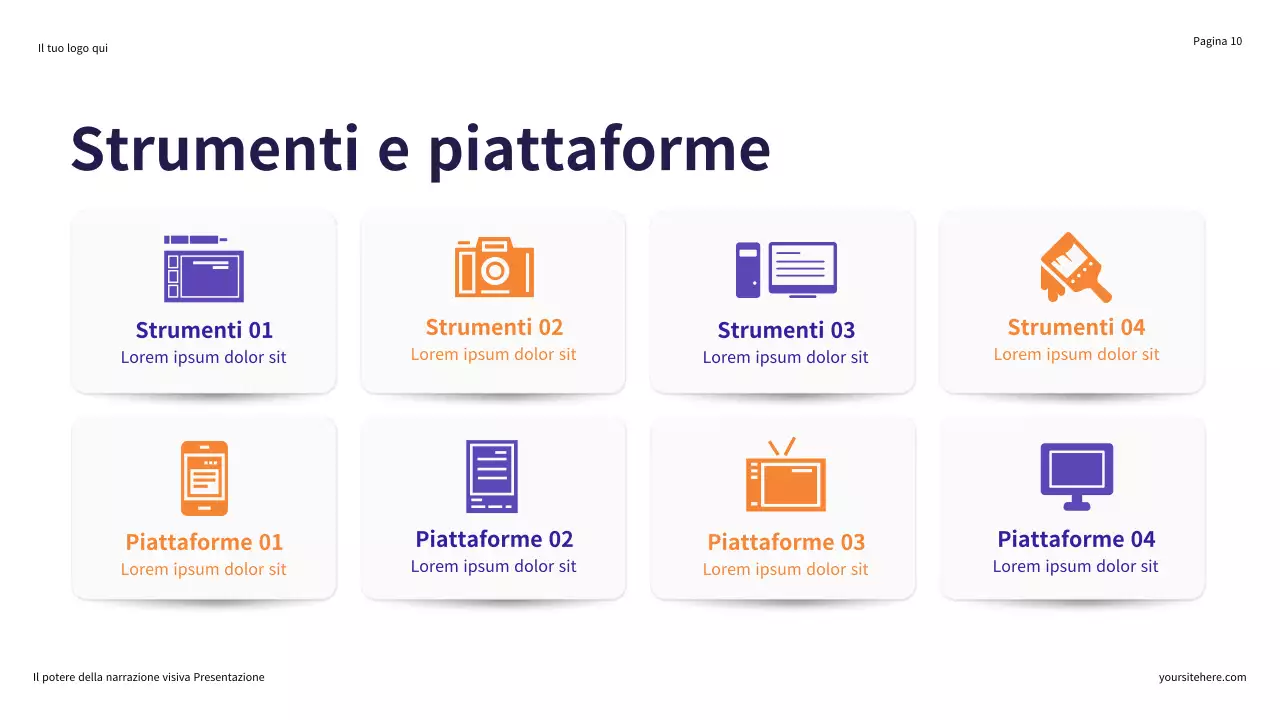 Il tuo logo qui

Pagina 10

Strumenti e piattaforme

Strumenti 01
Lorem ipsum dolor sit

Strumenti 02
Lorem ipsum dolor sit

Strumenti 03
Lorem ipsum dolor sit

Strumenti 04
Lorem ipsum dolor sit

Piattaforme 01
Lorem ipsum dolor sit

Piattaforme 02
Lorem ipsum dolor sit

Piattaforme 03
Lorem ipsum dolor sit

Piattaforme 04
Lorem ipsum dolor sit

Il potere della narrazione visiva Presentazione

yoursitehere.com